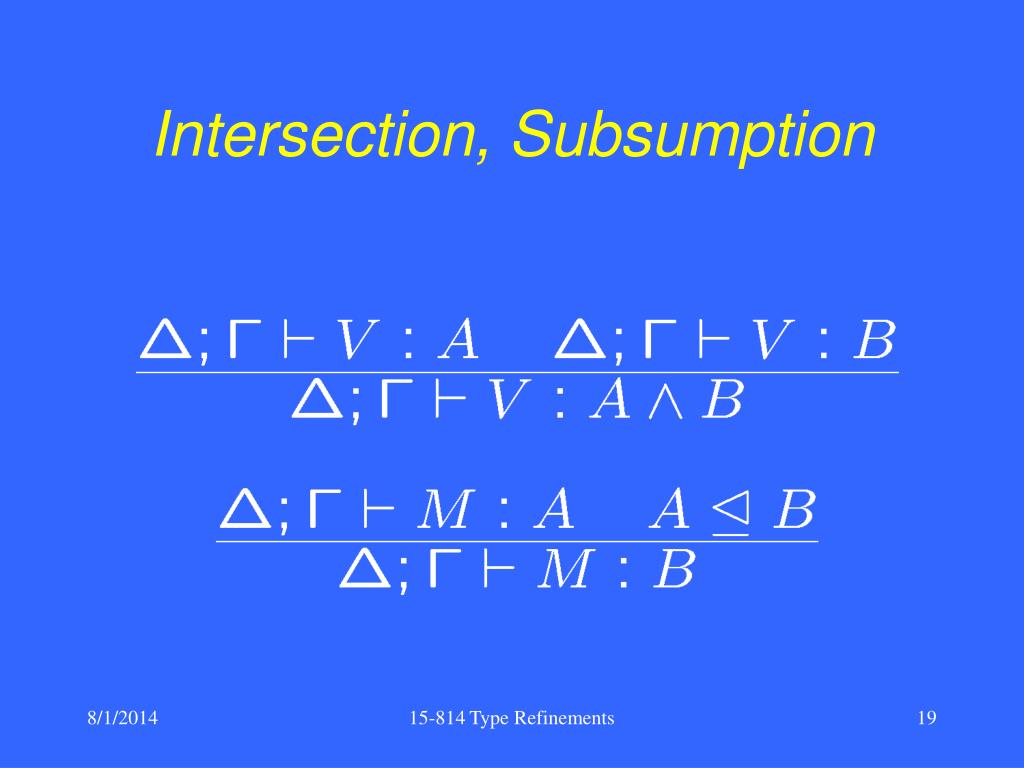 Intersection, Subsumption

$\frac{\Delta; \Gamma \vdash V : A \quad \Delta; \Gamma \vdash V : B}{\Delta; \Gamma \vdash V : A \wedge B}$

$\frac{\Delta; \Gamma \vdash M : A \quad A \trianglelefteq B}{\Delta; \Gamma \vdash M : B}$

8/1/2014

15-814 Type Refinements

19